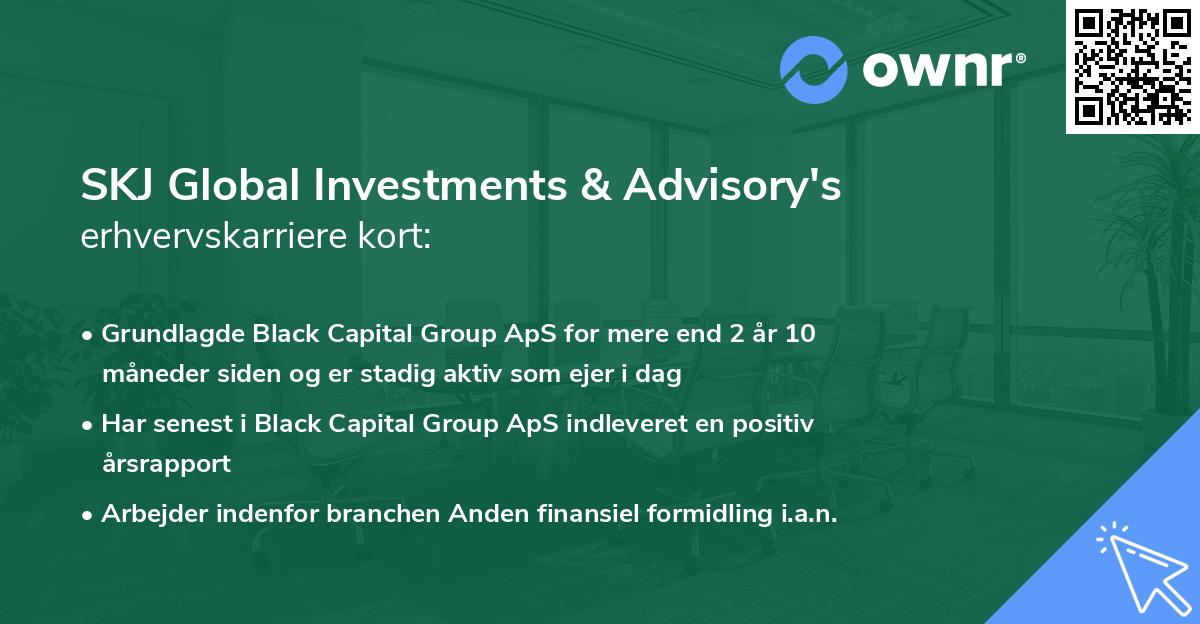 ownr®

SKJ Global Investments & Advisory's erhvervskarriere kort:

• Grundlagde Black Capital Group ApS for mere end 2 år 10 måneder siden og er stadig aktiv som ejer i dag

• Har senest i Black Capital Group ApS indleveret en positiv årsrapport

• Arbejder indenfor branchen Anden finansiel formidling i.a.n.